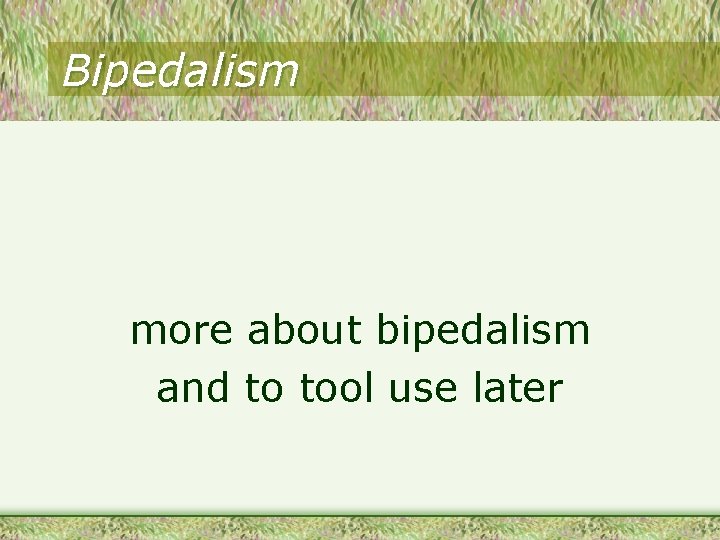 Bipedalism

more about bipedalism and to tool use later